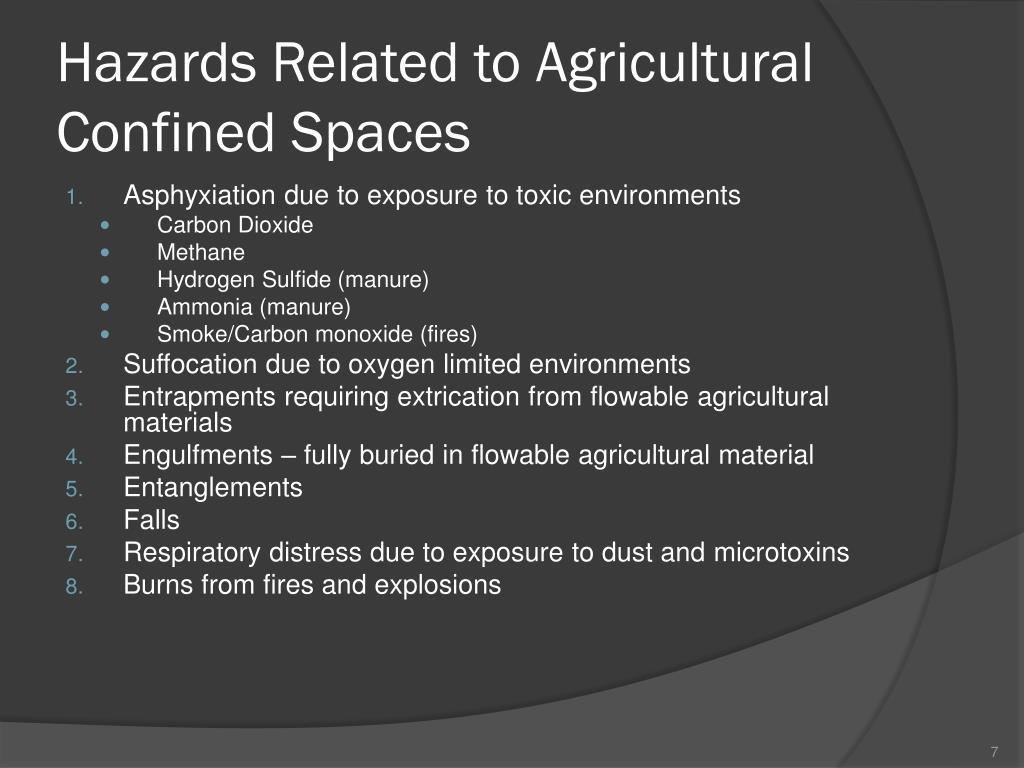 Hazards Related to Agricultural Confined Spaces

1. Asphyxiation due to exposure to toxic environments
- Carbon Dioxide
- Methane
- Hydrogen Sulfide (manure)
- Ammonia (manure)
- Smoke/Carbon monoxide (fires)
2. Suffocation due to oxygen limited environments
3. Entrapments requiring extrication from flowable agricultural materials
4. Engulfments – fully buried in flowable agricultural material
5. Entanglements
6. Falls
7. Respiratory distress due to exposure to dust and microtoxins
8. Burns from fires and explosions

7